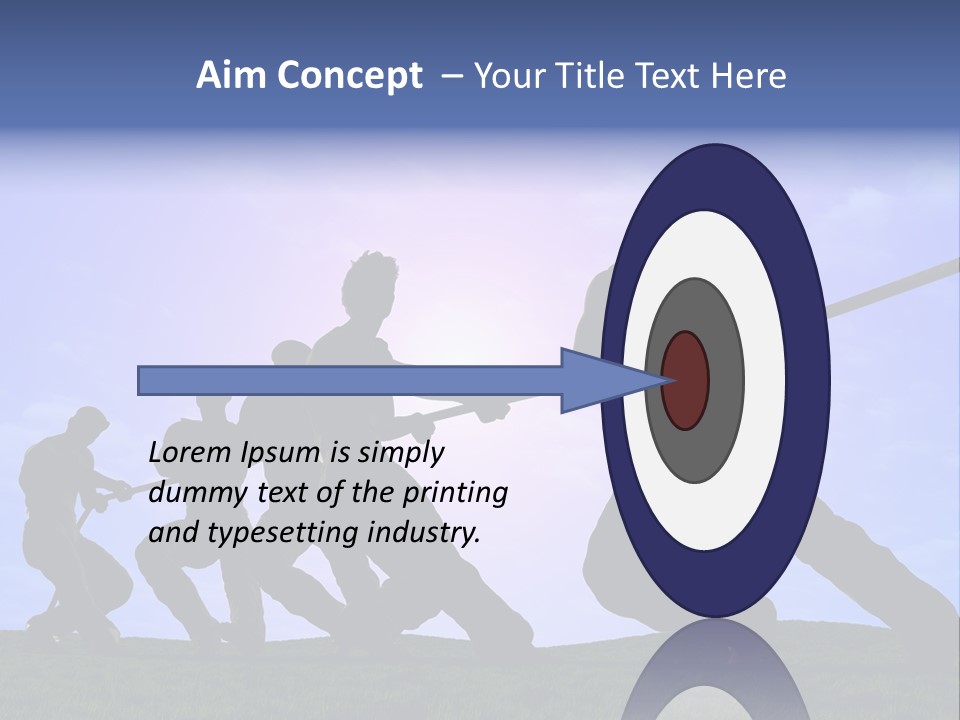 Aim Concept – Your Title Text Here

Lorem Ipsum is simply dummy text of the printing and typesetting industry.